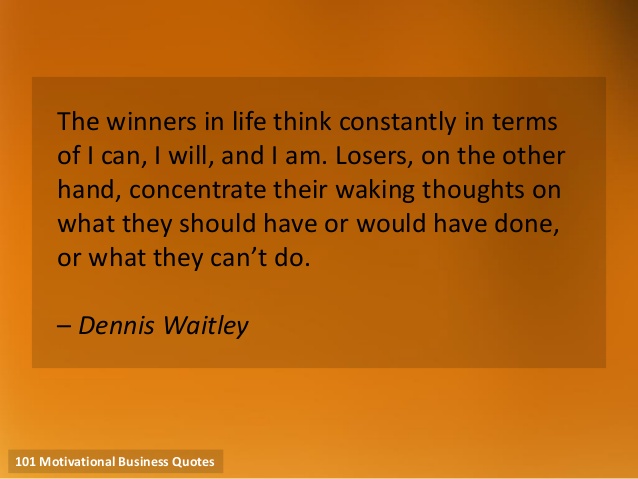 The winners in life think constantly in terms of I can, I will, and I am. Losers, on the other hand, concentrate their waking thoughts on what they should have or would have done, or what they can’t do.

– Dennis Waitley

101 Motivational Business Quotes